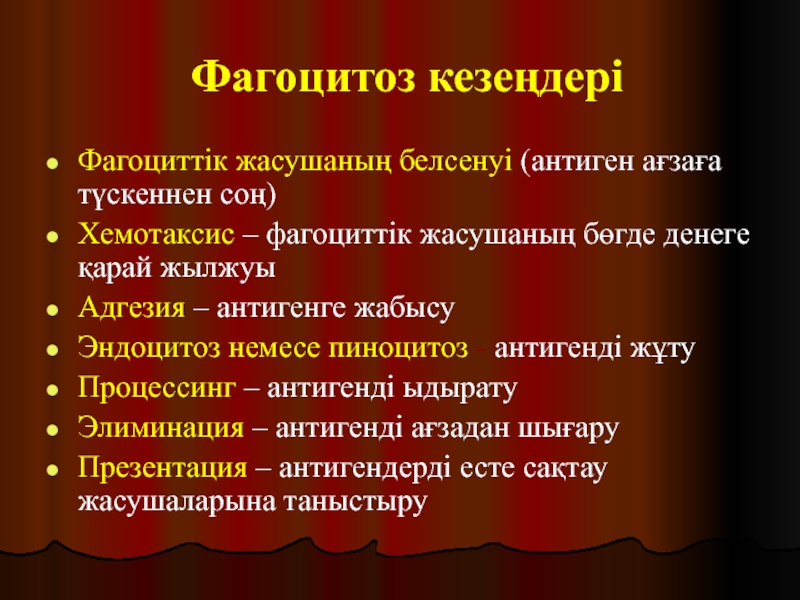 Фагоцитоз кезеңдері

- Фагоциттік жасушаның белсенуі (антиген ағзаға түскеннен соң)
- Хемотаксис – фагоциттік жасушаның бөгде денеге қарай жылжуы
- Адгезия – антигенге жабысу
- Эндоцитоз немесе пиноцитоз - антигенді жұту
- Процессинг – антигенді ыдырату
- Элиминация – антигенді ағзадан шығару
- Презентация – антигендерді есте сақтау жасушаларына таныстыру